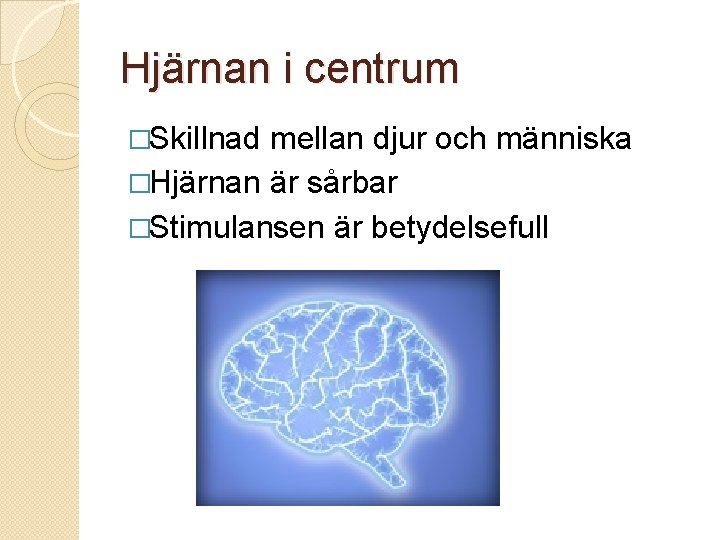 Hjärnan i centrum

□Skillnad mellan djur och människa
□Hjärnan är sårbar
□Stimulansen är betydelsefull